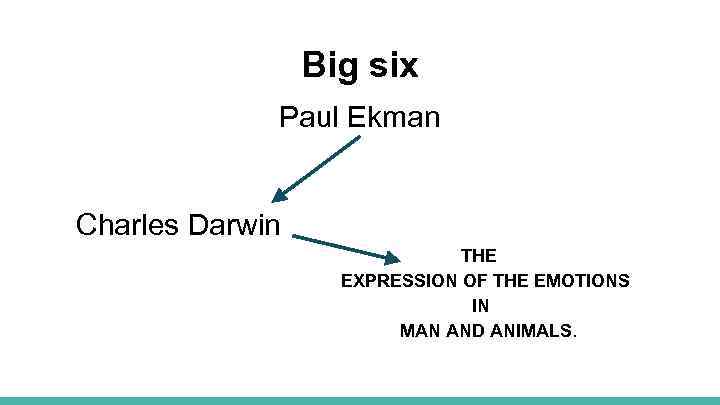 Big six

Paul Ekman

Charles Darwin

THE
EXPRESSION OF THE EMOTIONS
IN
MAN AND ANIMALS.